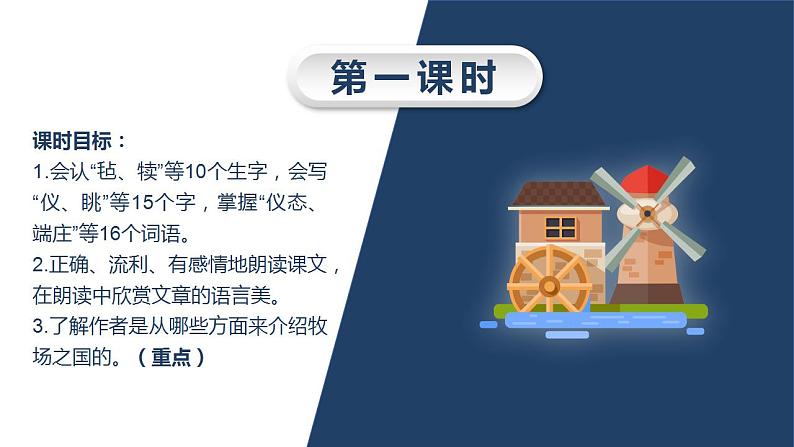 第一课时

课时目标：
1.会认“毡、犊”等10个生字，会写“仪、眺”等15个字，掌握“仪态、端庄”等16个词语。
2.正确、流利、有感情地朗读课文，在朗读中欣赏文章的语言美。
3.了解作者是从哪些方面来介绍牧场之国的。（重点）